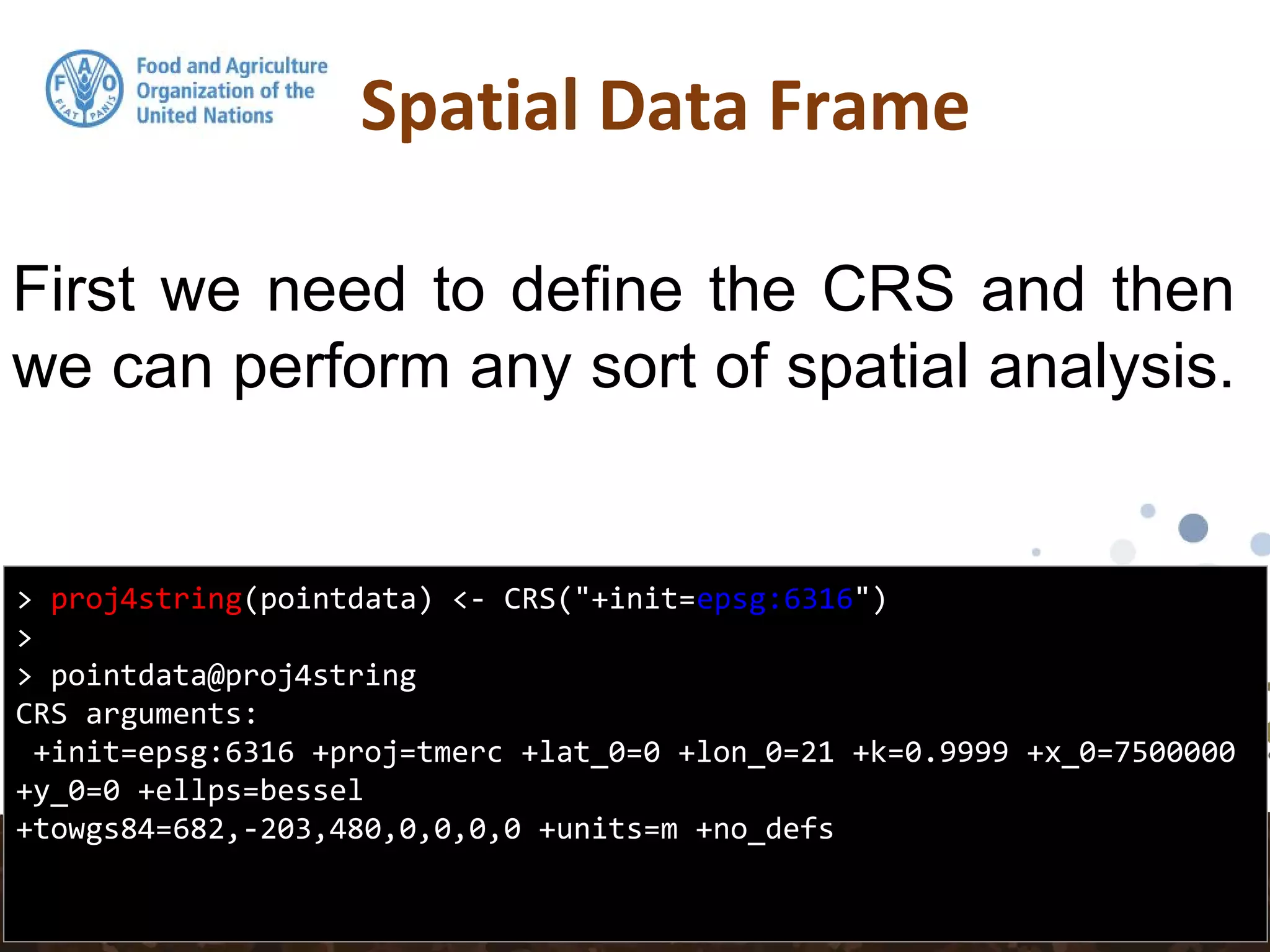 F A O
FIAT PANIS

Food and Agriculture Organization of the United Nations

Spatial Data Frame

First we need to define the CRS and then we can perform any sort of spatial analysis.

> proj4string(pointdata) <- CRS("+init=epsg:6316")
>
> pointdata@proj4string
CRS arguments:
 +init=epsg:6316 +proj=tmerc +lat_0=0 +lon_0=21 +k=0.9999 +x_0=7500000 +y_0=0 +ellps=bessel +towgs84=682,-203,480,0,0,0,0 +units=m +no_defs